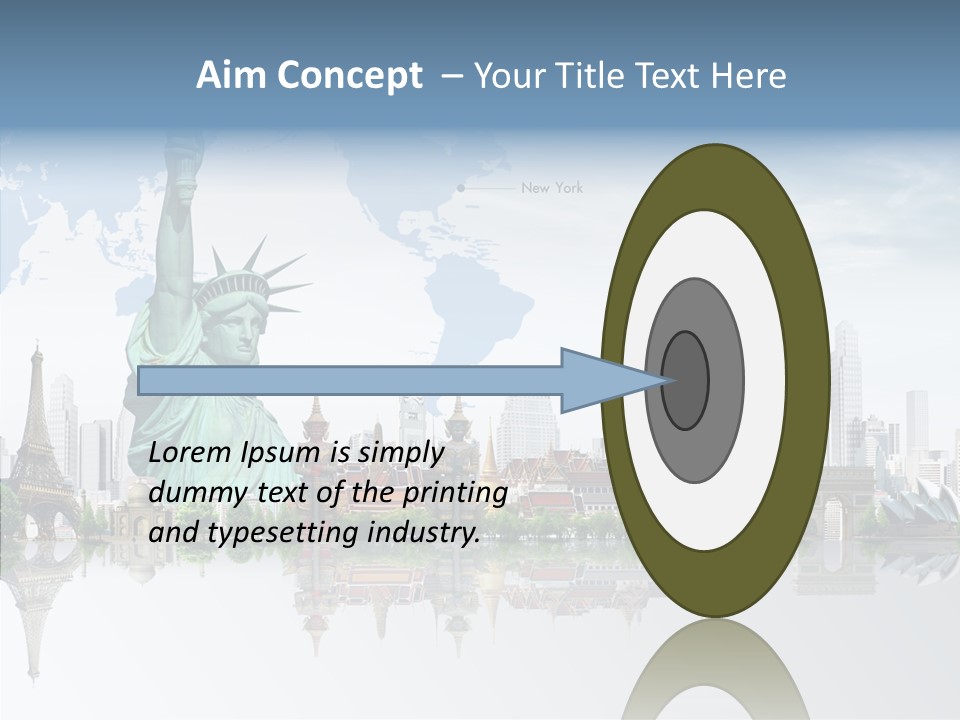 Aim Concept – Your Title Text Here

New York

Lorem Ipsum is simply dummy text of the printing and typesetting industry.